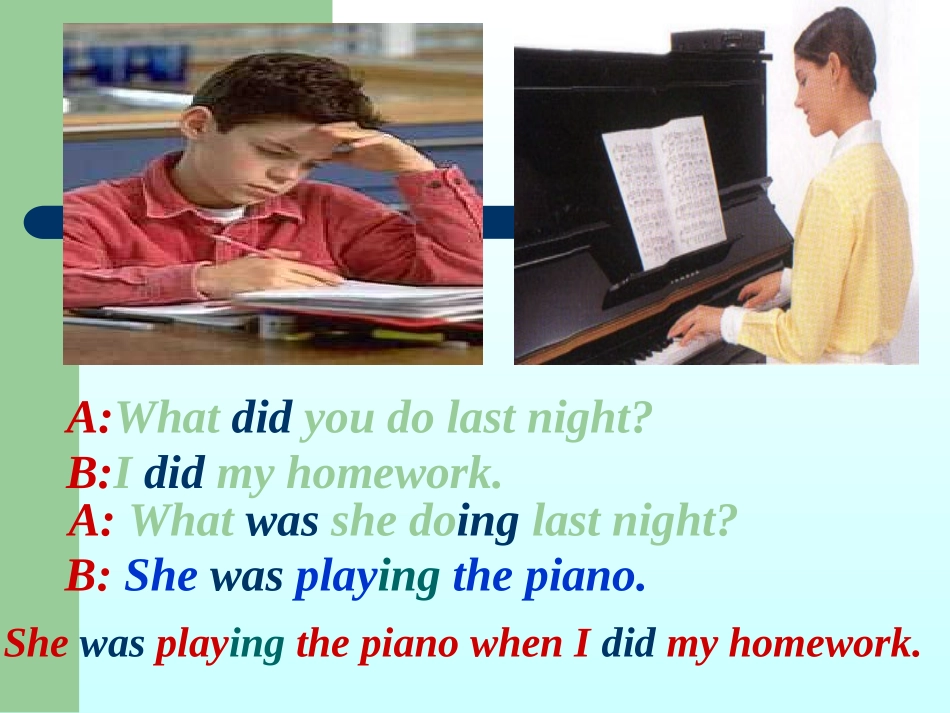 A:What did you do last night?
B:I did my homework.
A: What was she doing last night?
B: She was playing the piano.
She was playing the piano when I did my homework.